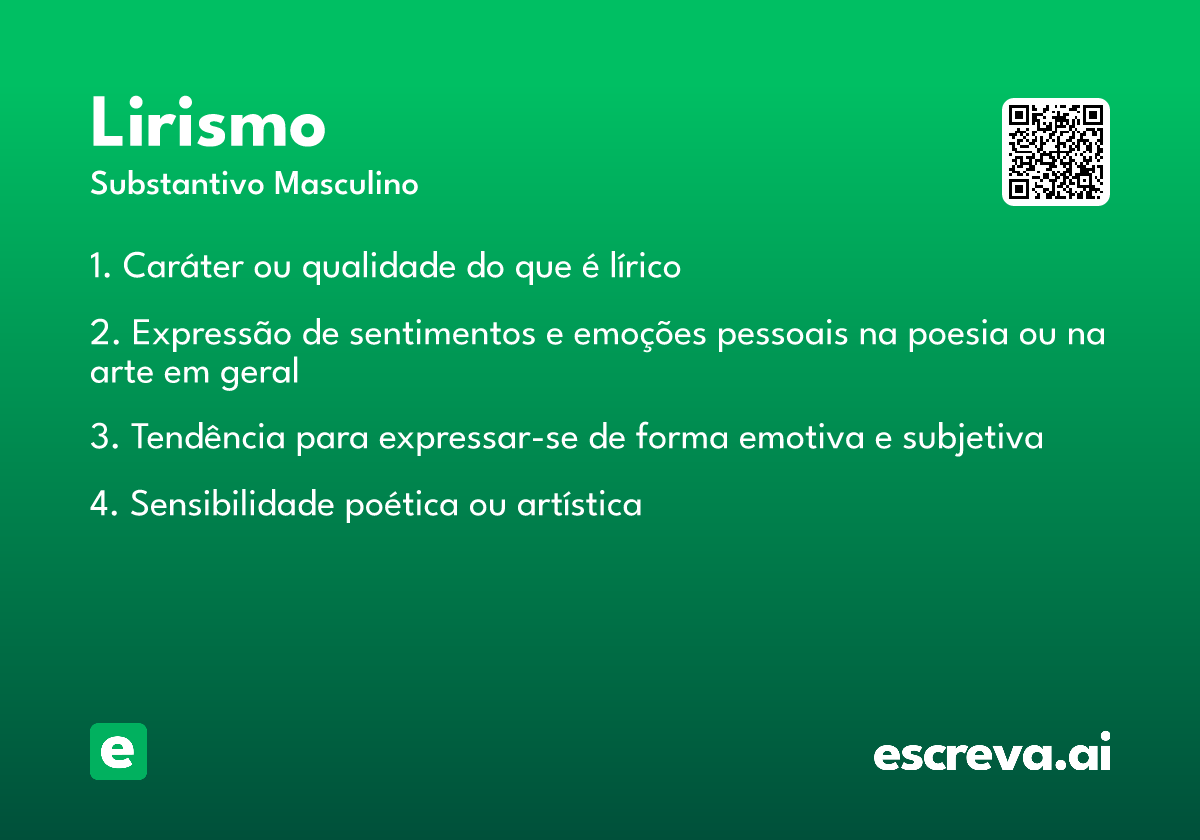 Lirismo
Substantivo Masculino

1. Caráter ou qualidade do que é lírico

2. Expressão de sentimentos e emoções pessoais na poesia ou na arte em geral

3. Tendência para expressar-se de forma emotiva e subjetiva

4. Sensibilidade poética ou artística

e

escreva.ai